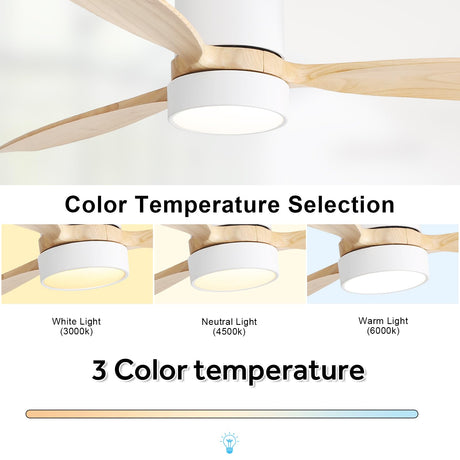 Color Temperature Selection

White Light
(3000k)

Neutral Light
(4500k)

Warm Light
(6000k)

3 Color temperature